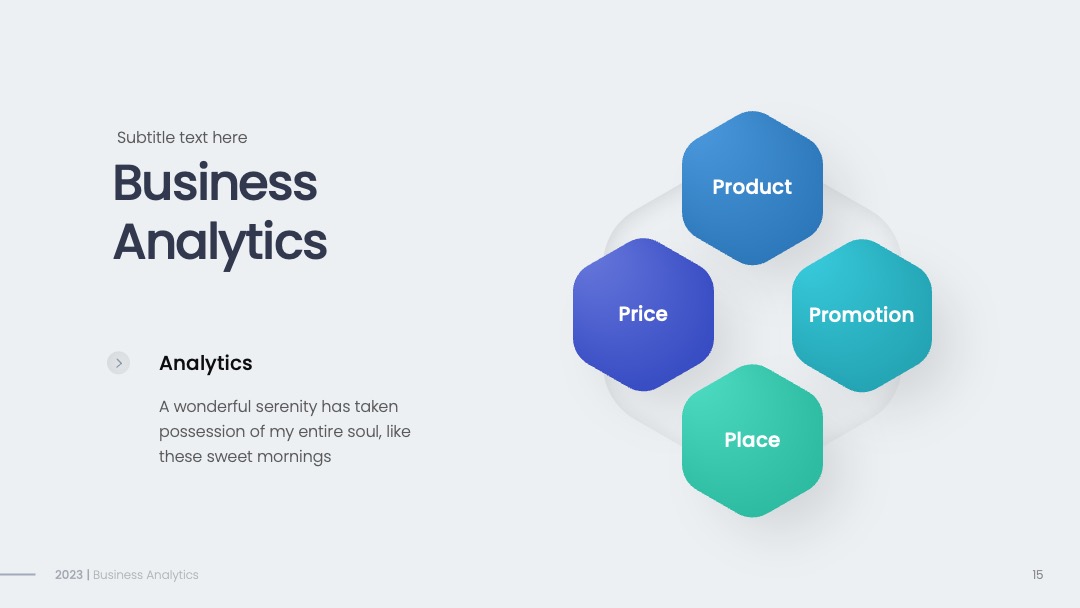 Subtitle text here

Business Analytics

Analytics

A wonderful serenity has taken possession of my entire soul, like these sweet mornings

Product

Price

Promotion

Place

2023 | Business Analytics

15